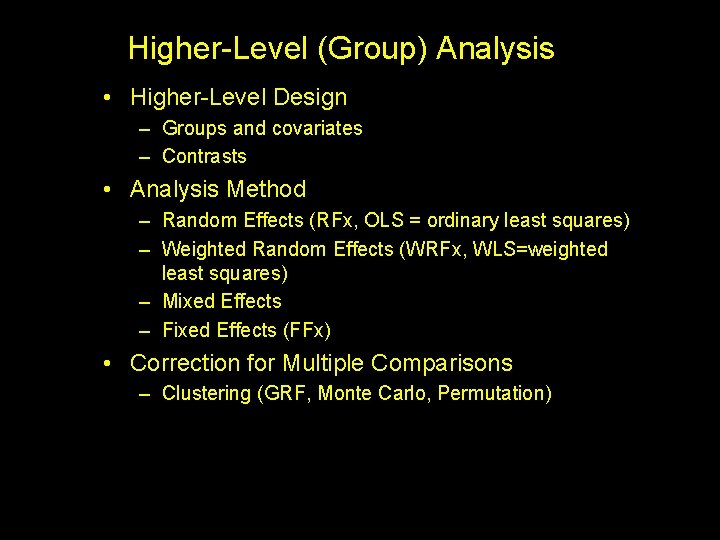 Higher-Level (Group) Analysis

• Higher-Level Design
– Groups and covariates
– Contrasts
• Analysis Method
– Random Effects (RFx, OLS = ordinary least squares)
– Weighted Random Effects (WRFx, WLS=weighted least squares)
– Mixed Effects
– Fixed Effects (FFx)
• Correction for Multiple Comparisons
– Clustering (GRF, Monte Carlo, Permutation)